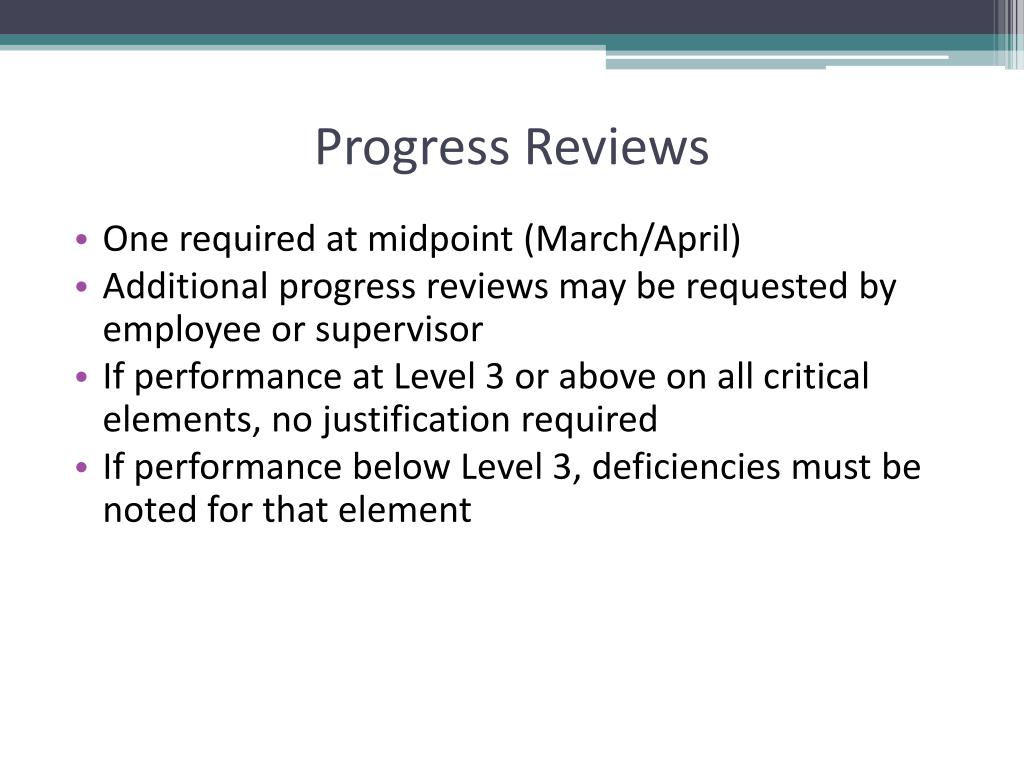 Progress Reviews

• One required at midpoint (March/April)
• Additional progress reviews may be requested by employee or supervisor
• If performance at Level 3 or above on all critical elements, no justification required
• If performance below Level 3, deficiencies must be noted for that element